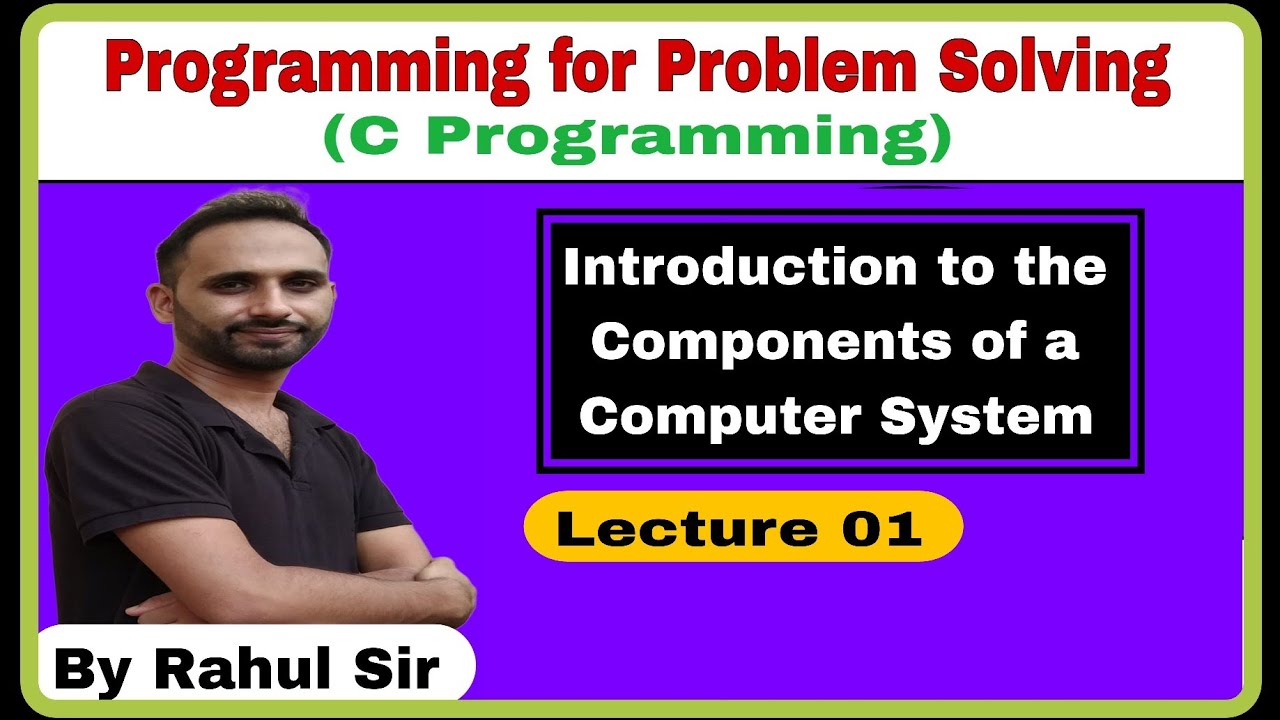 Programming for Problem Solving
(C Programming)

Introduction to the Components of a Computer System

Lecture 01

By Rahul Sir